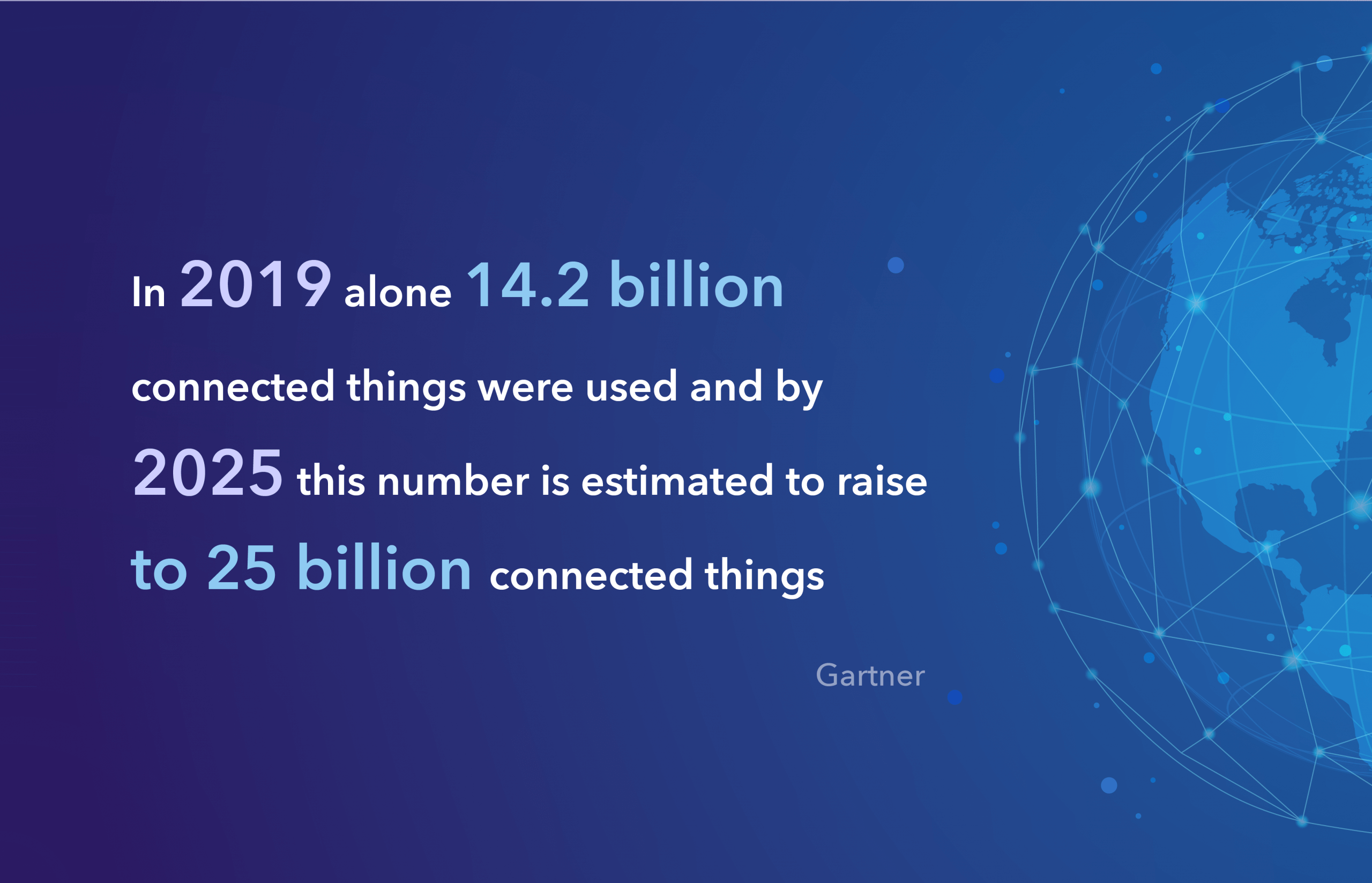 In 2019 alone 14.2 billion connected things were used and by 2025 this number is estimated to raise to 25 billion connected things

Gartner